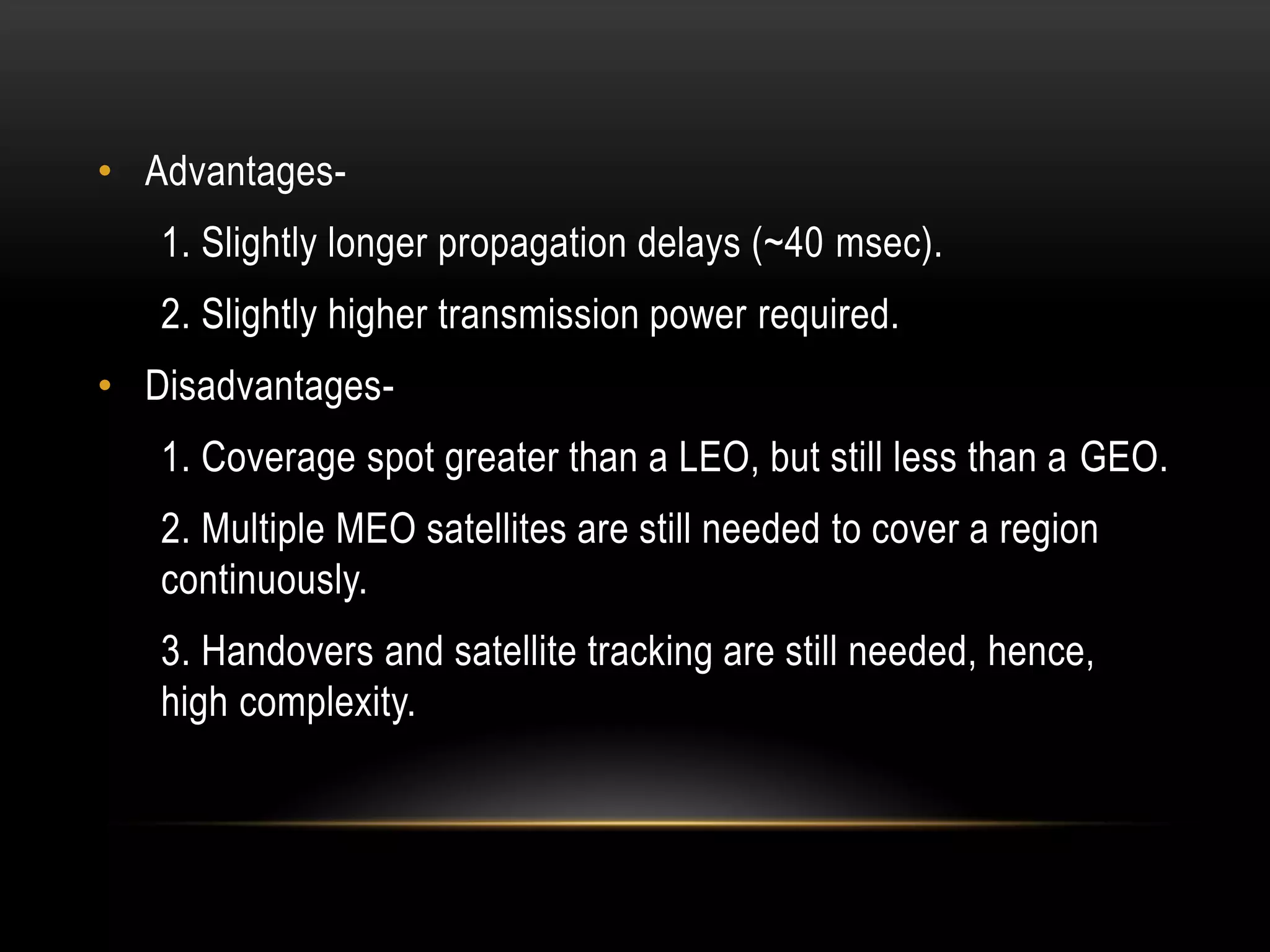 • Advantages-

1. Slightly longer propagation delays (~40 msec).

2. Slightly higher transmission power required.

• Disadvantages-

1. Coverage spot greater than a LEO, but still less than a GEO.

2. Multiple MEO satellites are still needed to cover a region continuously.

3. Handovers and satellite tracking are still needed, hence, high complexity.